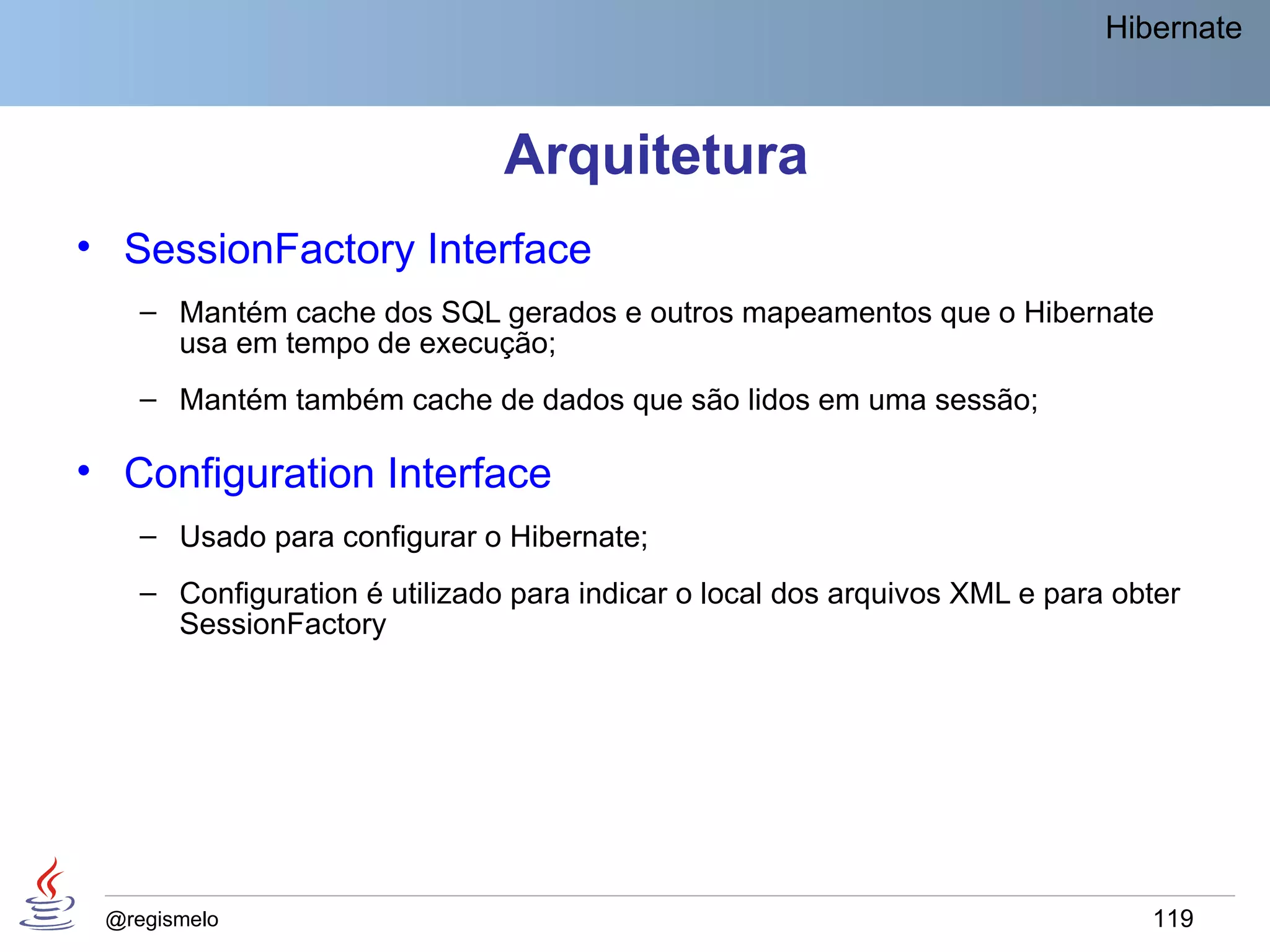 Hibernate

Arquitetura

• SessionFactory Interface

– Mantém cache dos SQL gerados e outros mapeamentos que o Hibernate usa em tempo de execução;

– Mantém também cache de dados que são lidos em uma sessão;

• Configuration Interface

– Usado para configurar o Hibernate;

– Configuration é utilizado para indicar o local dos arquivos XML e para obter SessionFactory

@regismelo

119